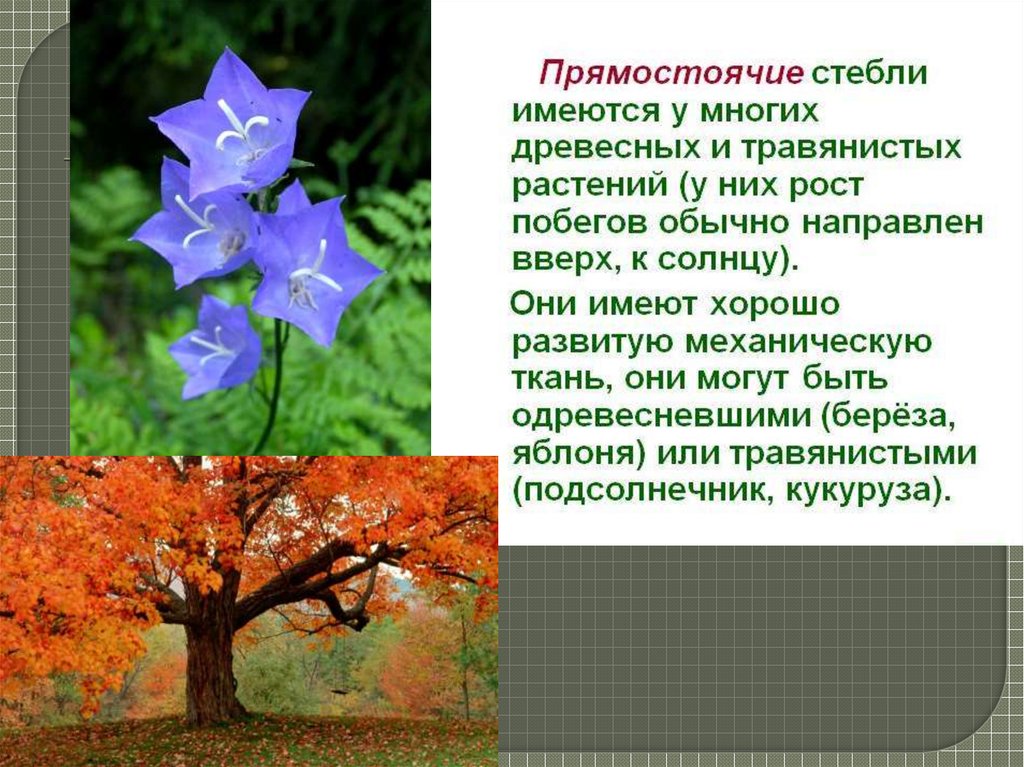 Прямостоячие стебли имеются у многих древесных и травянистых растений (у них рост побегов обычно направлен вверх, к солнцу).

Они имеют хорошо развитую механическую ткань, они могут быть одревесневшими (берёза, яблоня) или травянистыми (подсолнечник, кукуруза).